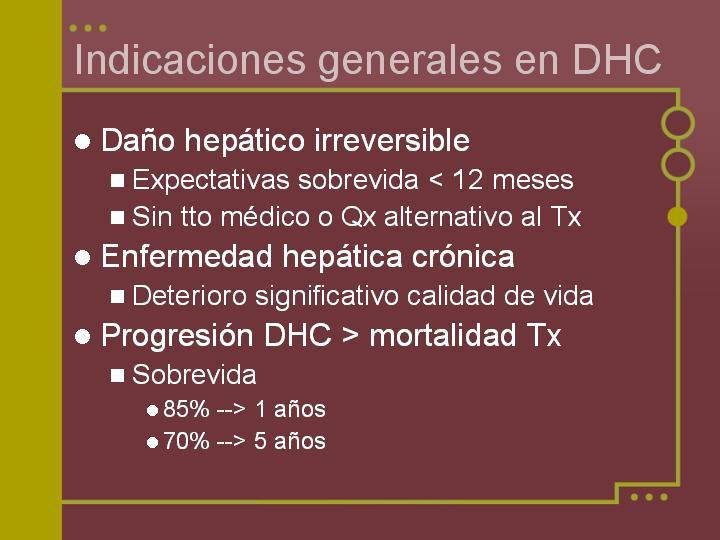 Indicaciones generales en DHC

- Daño hepático irreversible
  - Expectativas sobrevida < 12 meses
  - Sin tto médico o Qx alternativo al Tx
- Enfermedad hepática crónica
  - Deterioro significativo calidad de vida
- Progresión DHC > mortalidad Tx
  - Sobrevida
    - 85% --> 1 años
    - 70% --> 5 años